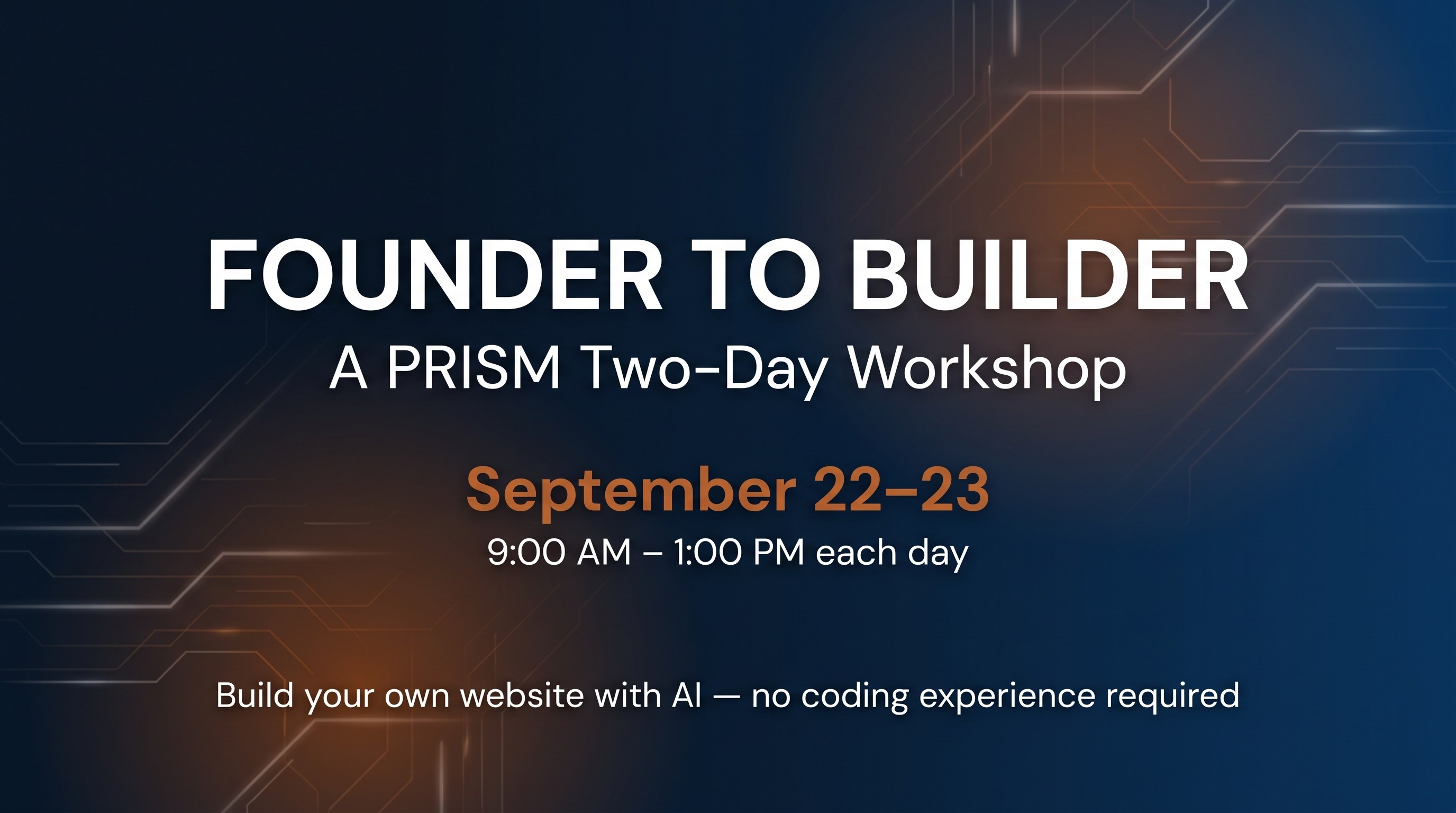 FOUNDER TO BUILDER
A PRISM Two-Day Workshop

September 22–23
9:00 AM – 1:00 PM each day

Build your own website with AI — no coding experience required